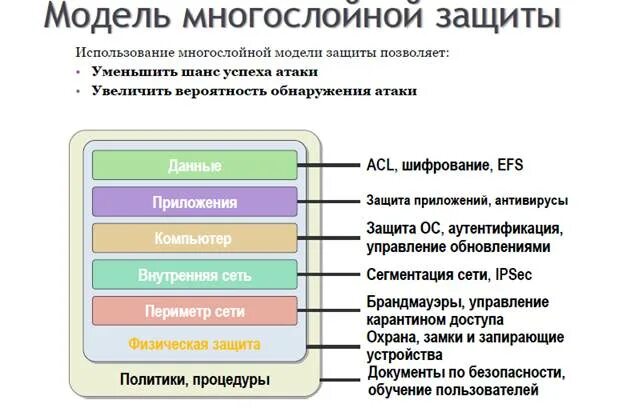 Модель многослойной защиты

Использование многослойной модели защиты позволяет:
• Уменьшить шанс успеха атаки
• Увеличить вероятность обнаружения атаки

Данные
Приложения
Компьютер
Внутренняя сеть
Периметр сети
Физическая защита
Политики, процедуры

ACL, шифрование, EFS
Защита приложений, антивирусы
Защита ОС, аутентификация, управление обновлениями
Сегментация сети, IPSec
Брандмауэры, управление карантином доступа
Охрана, замки и запирающие устройства
Документы по безопасности, обучение пользователей